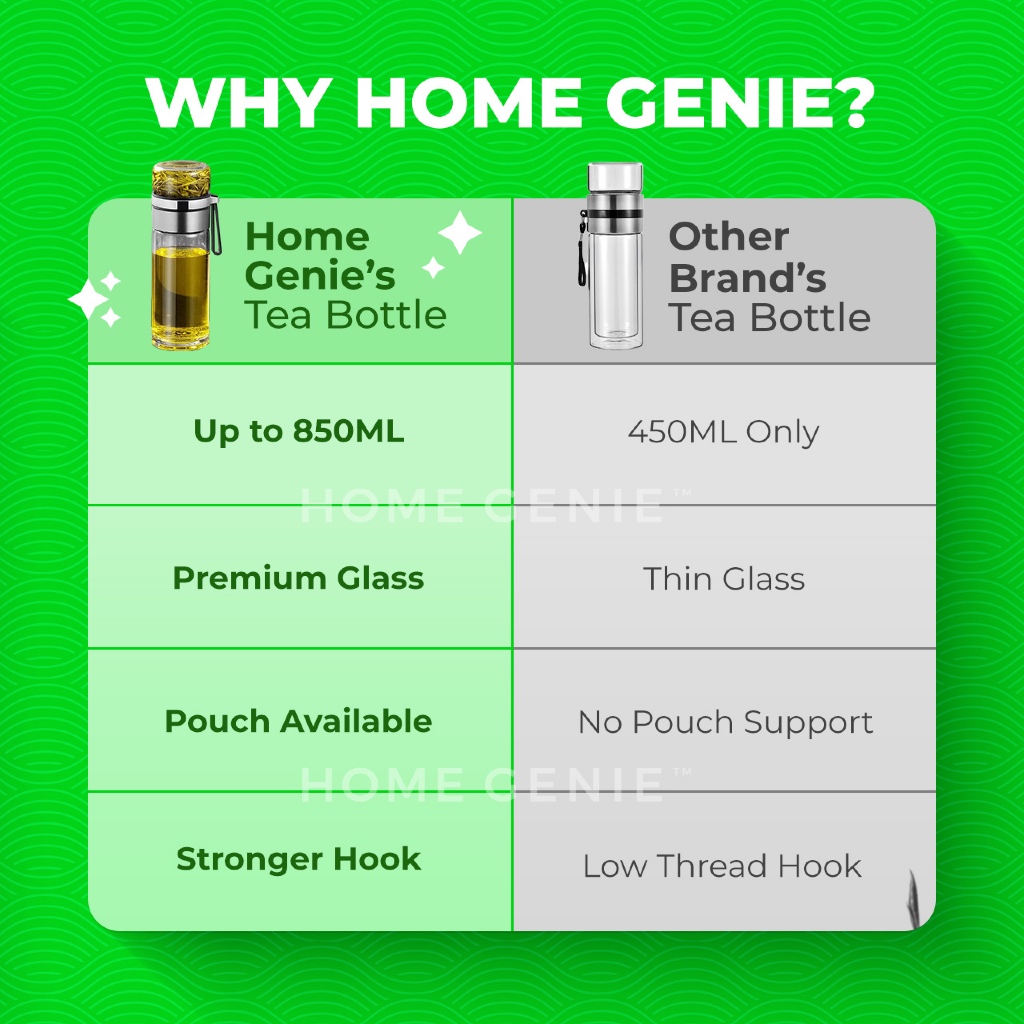 WHY HOME GENIE?

| Home Genie's Tea Bottle | Other Brand's Tea Bottle |
|---|---|
| Up to 850ML | 450ML Only |
| Premium Glass | Thin Glass |
| Pouch Available | No Pouch Support |
| Stronger Hook | Low Thread Hook |

HOME GENIE™

HOME GENIE™